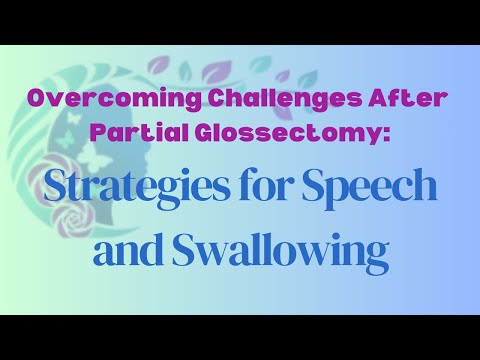 Overcoming Challenges After Partial Glossectomy:

Strategies for Speech and Swallowing